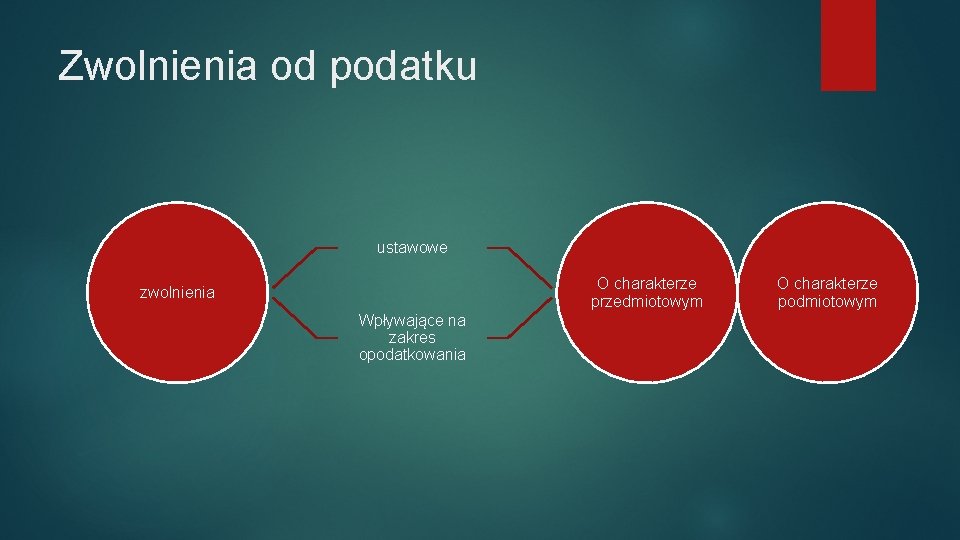 Zwolnienia od podatku

zwolnienia

ustawowe

Wpływające na zakres opodatkowania

O charakterze przedmiotowym

O charakterze podmiotowym